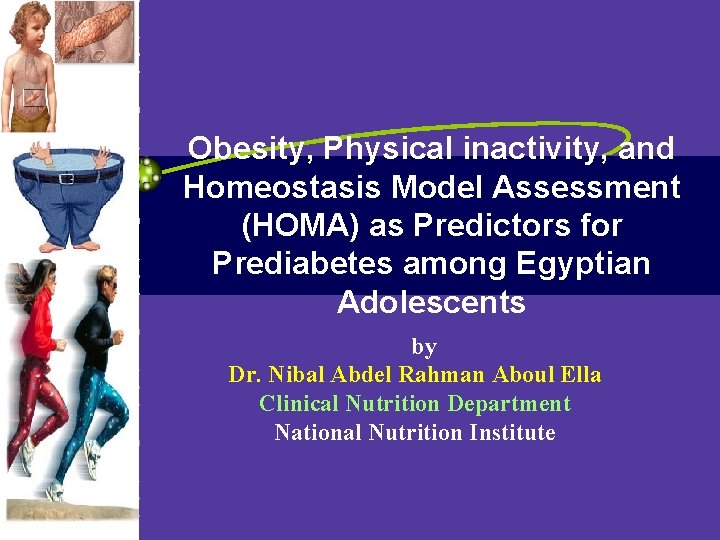 Obesity, Physical inactivity, and Homeostasis Model Assessment (HOMA) as Predictors for Prediabetes among Egyptian Adolescents

by

Dr. Nibal Abdel Rahman Aboul Ella

Clinical Nutrition Department

National Nutrition Institute